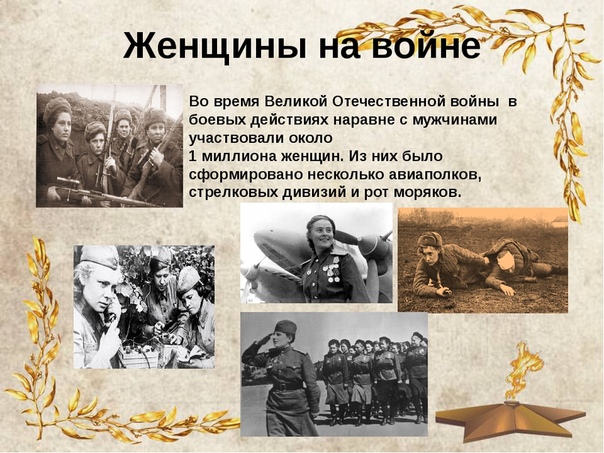 Женщины на войне

Во время Великой Отечественной войны в боевых действиях наравне с мужчинами участвовали около
1 миллиона женщин. Из них было сформировано несколько авиаполков, стрелковых дивизий и рот моряков.